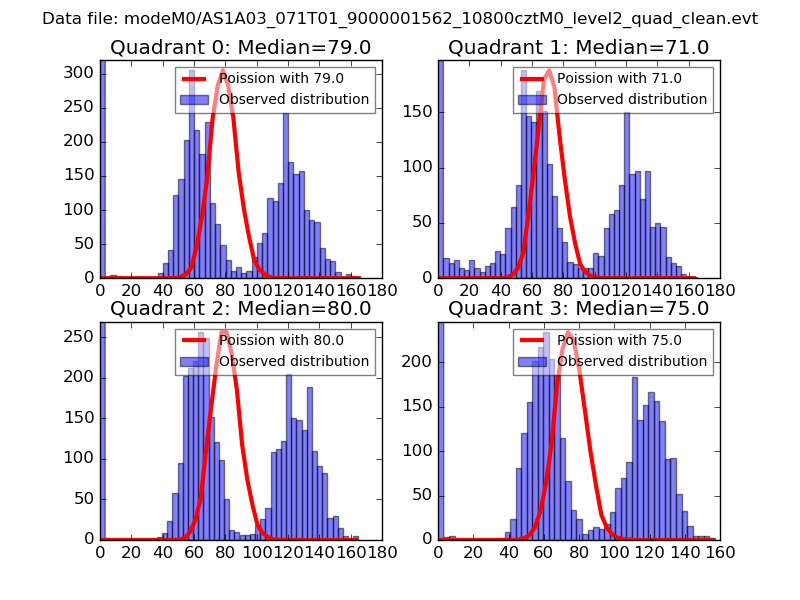 Data file: modeM0/AS1A03_071T01_9000001562_10800cztM0_level2_quad_clean.evt

Quadrant 0: Median=79.0

Poission with 79.0
Observed distribution

300
250
200
150
100
50
0

0 20 40 60 80 100 120 140 160 180

Quadrant 1: Median=71.0

Poission with 71.0
Observed distribution

150
100
50
0

0 20 40 60 80 100 120 140 160 180

Quadrant 2: Median=80.0

Poission with 80.0
Observed distribution

250
200
150
100
50
0

0 20 40 60 80 100 120 140 160 180

Quadrant 3: Median=75.0

Poission with 75.0
Observed distribution

200
150
100
50
0

0 20 40 60 80 100 120 140 160